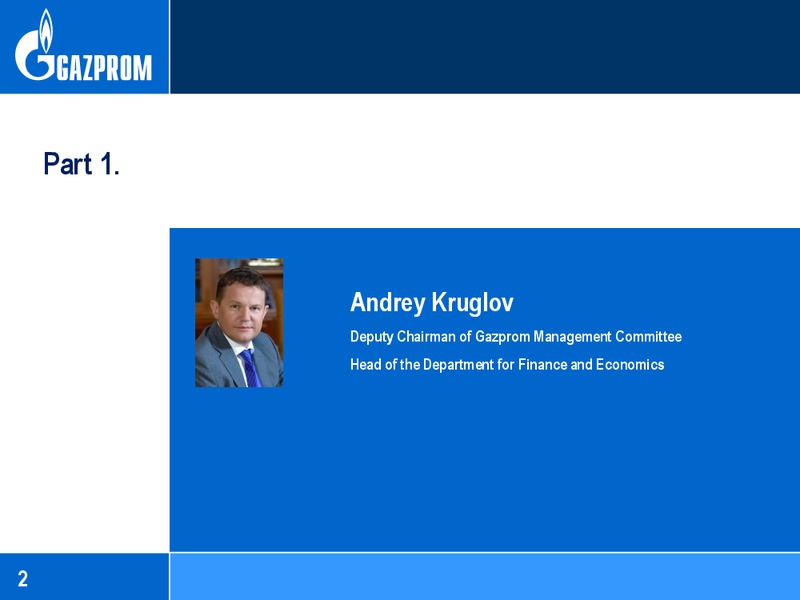 GAZPROM

Part 1.

Andrey Kruglov

Deputy Chairman of Gazprom Management Committee

Head of the Department for Finance and Economics

2